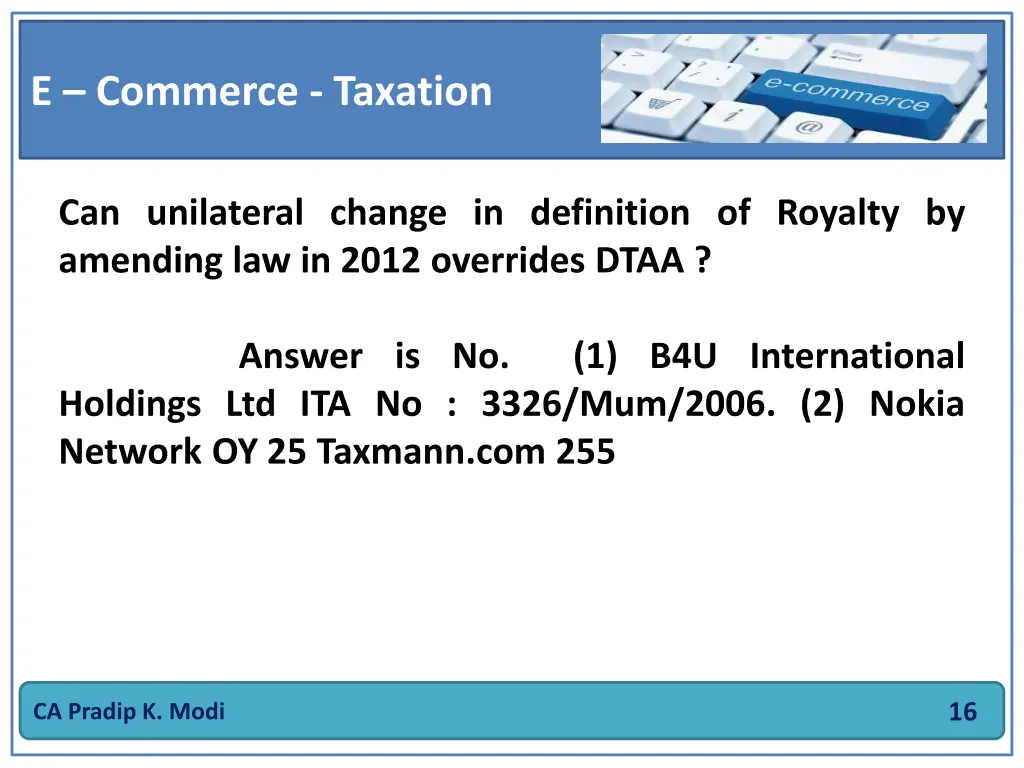 E – Commerce - Taxation

e-commerce

Can unilateral change in definition of Royalty by amending law in 2012 overrides DTAA ?

Answer is No. (1) B4U International Holdings Ltd ITA No : 3326/Mum/2006. (2) Nokia Network OY 25 Taxmann.com 255

CA Pradip K. Modi

16